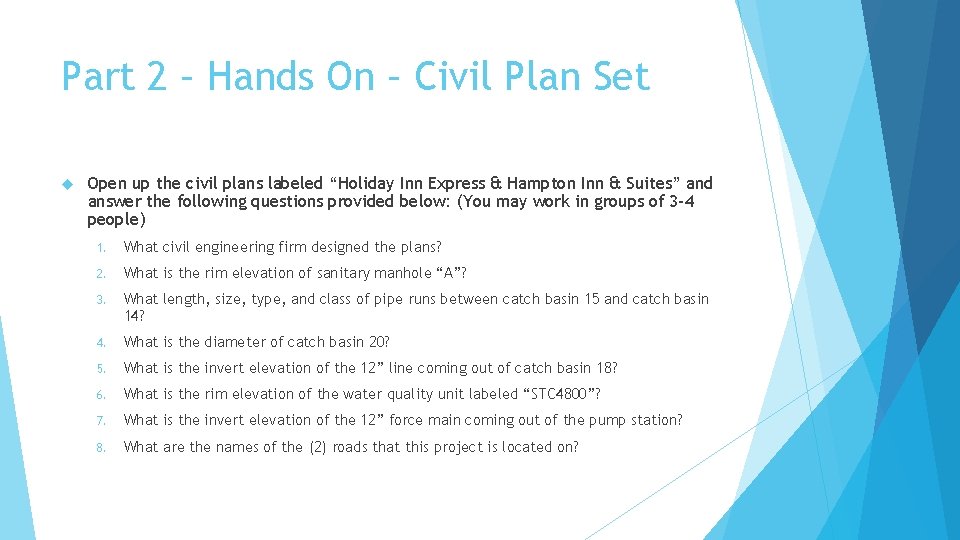 Part 2 – Hands On – Civil Plan Set

Open up the civil plans labeled “Holiday Inn Express & Hampton Inn & Suites” and answer the following questions provided below: (You may work in groups of 3-4 people)

1. What civil engineering firm designed the plans?
2. What is the rim elevation of sanitary manhole “A”?
3. What length, size, type, and class of pipe runs between catch basin 15 and catch basin 14?
4. What is the diameter of catch basin 20?
5. What is the invert elevation of the 12” line coming out of catch basin 18?
6. What is the rim elevation of the water quality unit labeled “STC4800”?
7. What is the invert elevation of the 12” force main coming out of the pump station?
8. What are the names of the (2) roads that this project is located on?